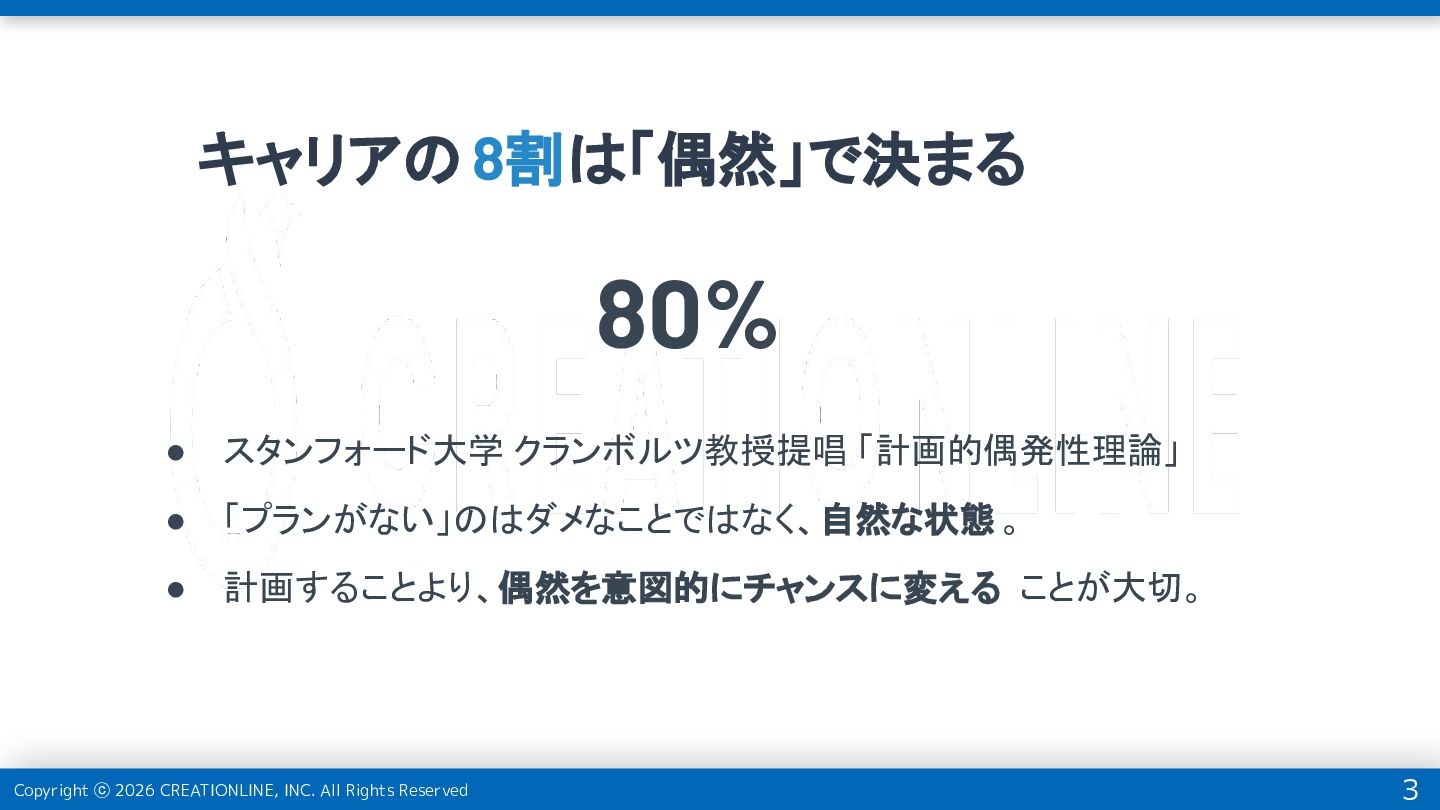 キャリアの 8割は「偶然」で決まる

80%

CREATIONLINE

● スタンフォード大学 クランボルツ教授提唱「計画的偶発性理論」

● 「プランがない」のはダメなことではなく、自然な状態 。

● 計画することより、偶然を意図的にチャンスに変える ことが大切。

Copyright ⓒ 2026 CREATIONLINE, INC. All Rights Reserved

3